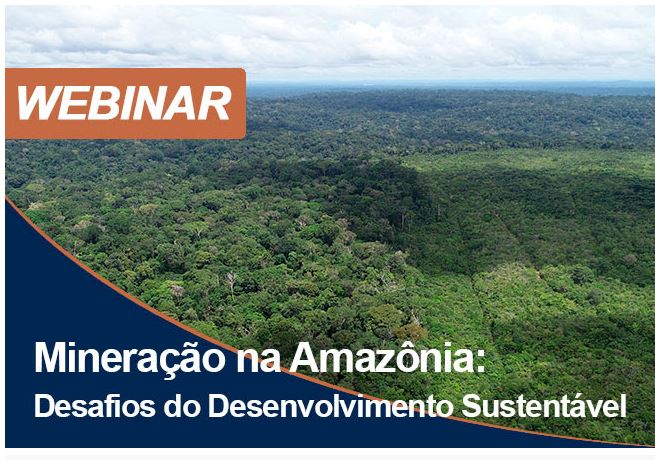 WEBINAR

Mineração na Amazônia:
Desafios do Desenvolvimento Sustentável